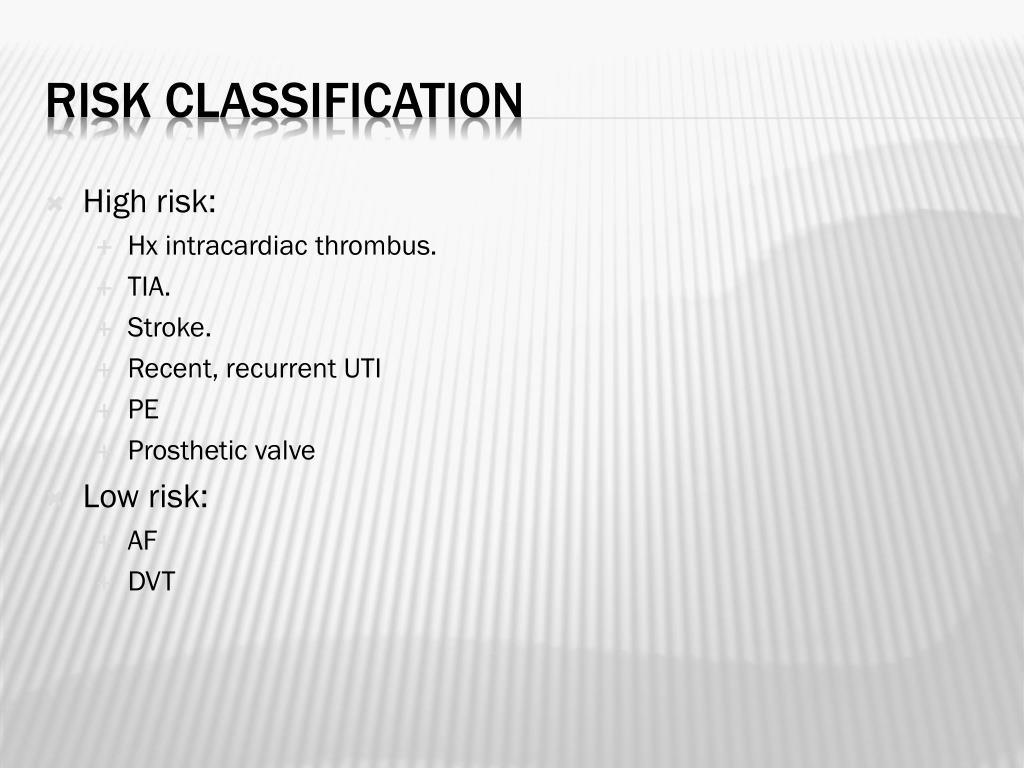 RISK CLASSIFICATION

High risk:
Hx intracardiac thrombus.
TIA.
Stroke.
Recent, recurrent UTI
PE
Prosthetic valve

Low risk:
AF
DVT